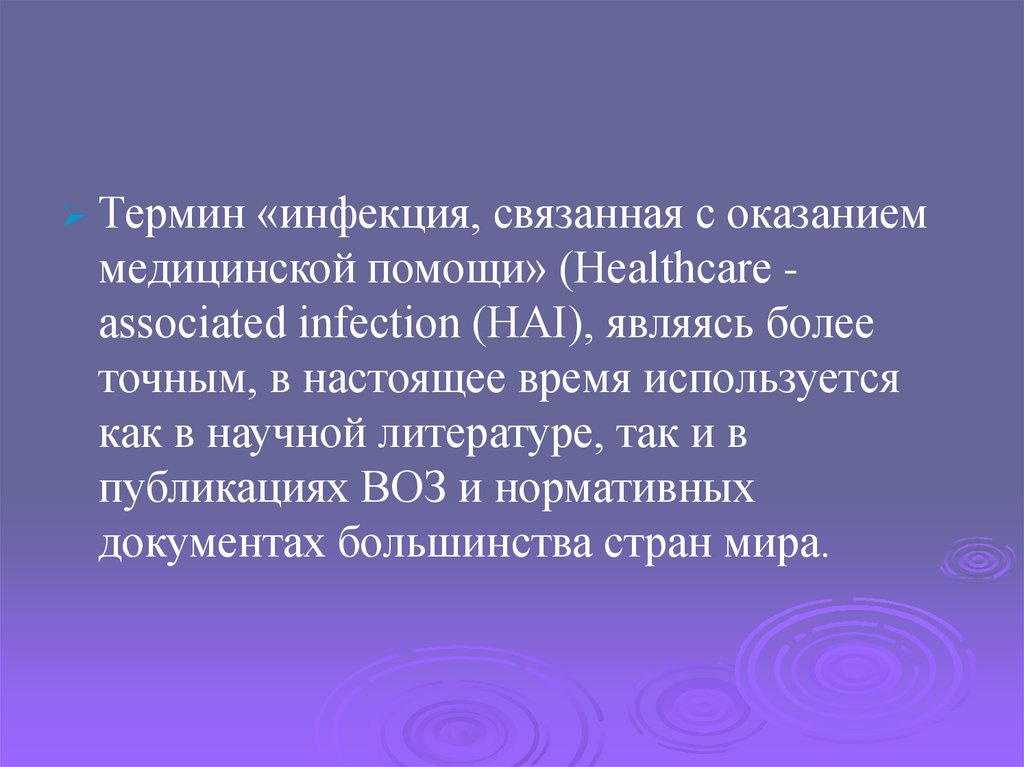 Термин «инфекция, связанная с оказанием медицинской помощи» (Healthcare - associated infection (HAI), являясь более точным, в настоящее время используется как в научной литературе, так и в публикациях ВОЗ и нормативных документах большинства стран мира.